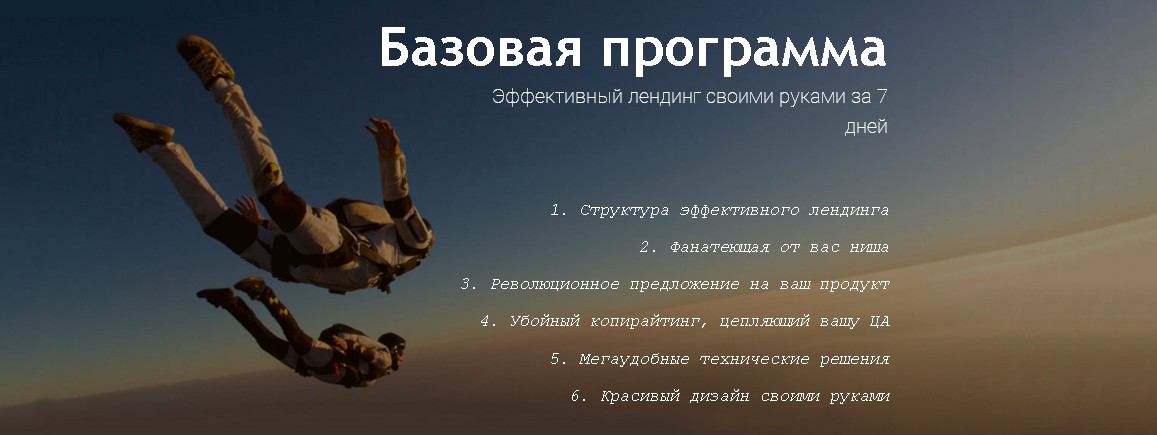 Базовая программа

Эффективный лендинг своими руками за 7 дней

1. Структура эффективного лендинга

2. Фанатеющая от вас ниша

3. Революционное предложение на ваш продукт

4. Убойный копирайтинг, цепляющий вашу ЦА

5. Мегаудобные технические решения

6. Красивый дизайн своими руками